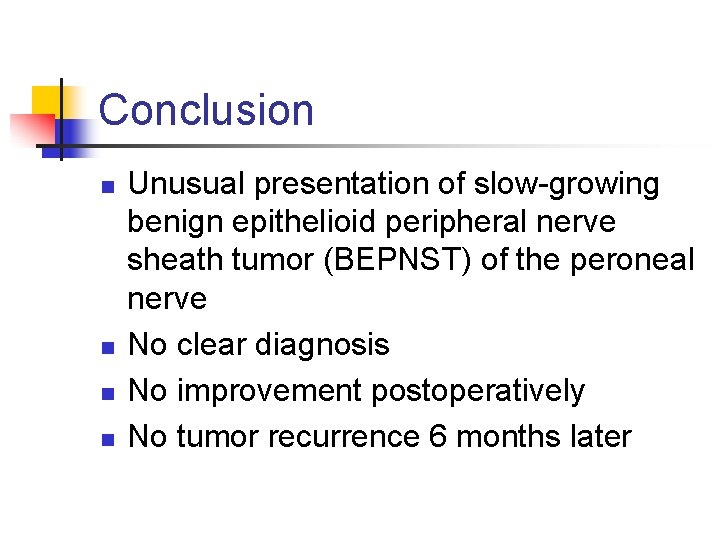 Conclusion

- Unusual presentation of slow-growing benign epithelioid peripheral nerve sheath tumor (BEPNST) of the peroneal nerve
- No clear diagnosis
- No improvement postoperatively
- No tumor recurrence 6 months later